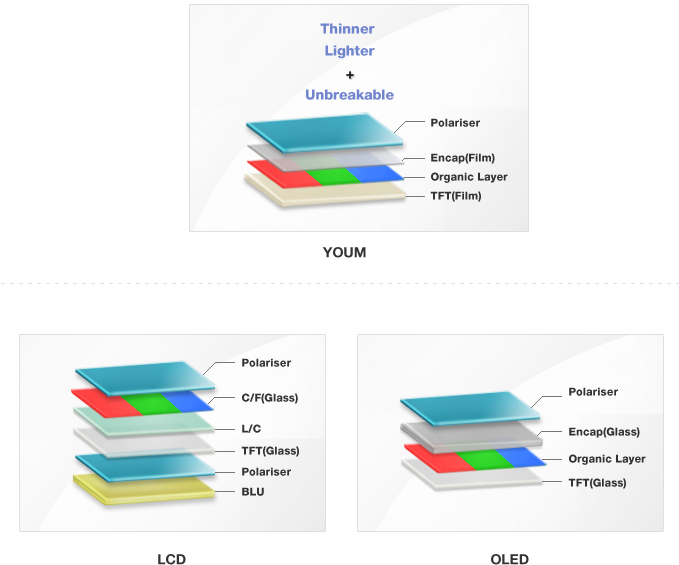 Thinner
Lighter
+
Unbreakable

Polariser
Encap(Film)
Organic Layer
TFT(Film)

YOUM

Polariser
C/F(Glass)
L/C
TFT(Glass)
Polariser
BLU

LCD

Polariser
Encap(Glass)
Organic Layer
TFT(Glass)

OLED